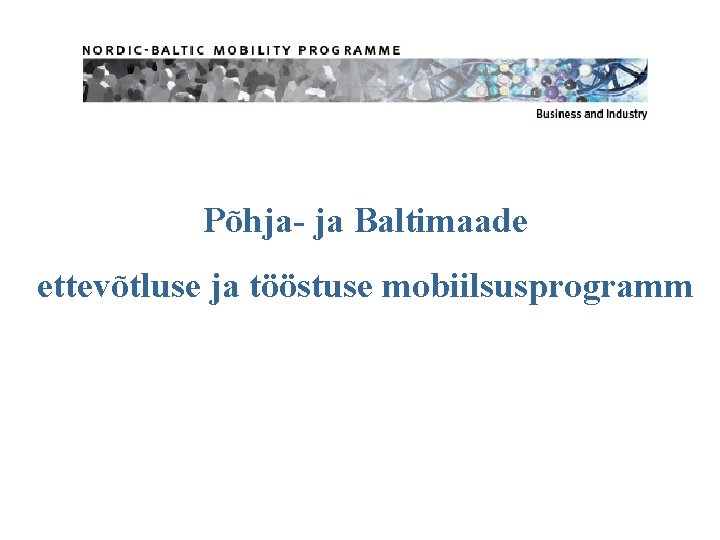 NORDIC-BALTIC MOBILITY PROGRAMME

Business and Industry

Põhja- ja Baltimaade

ettevõtluse ja tööstuse mobiilsusprogramm